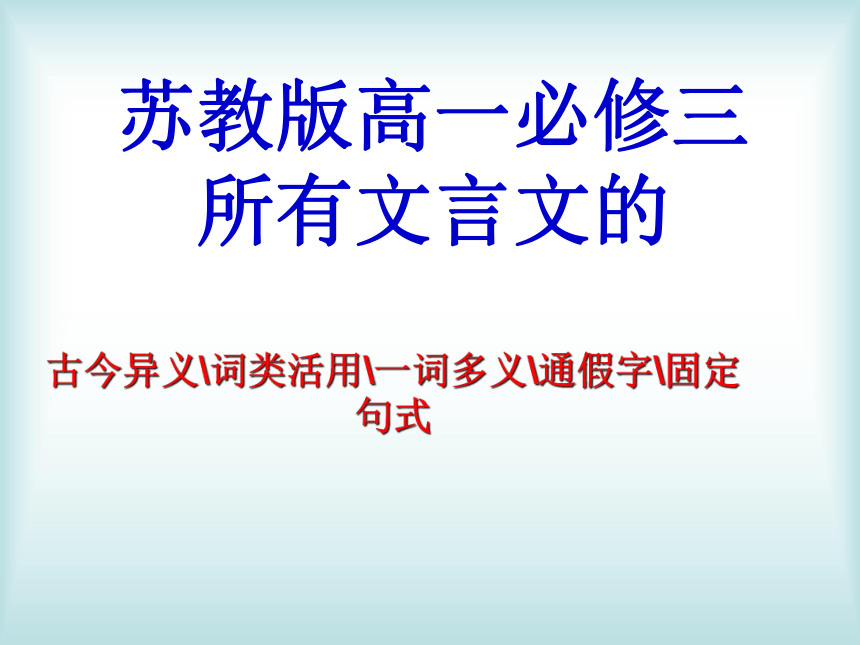 苏教版高一必修三所有文言文的

古今异义\词类活用\一词多义\通假字\固定句式